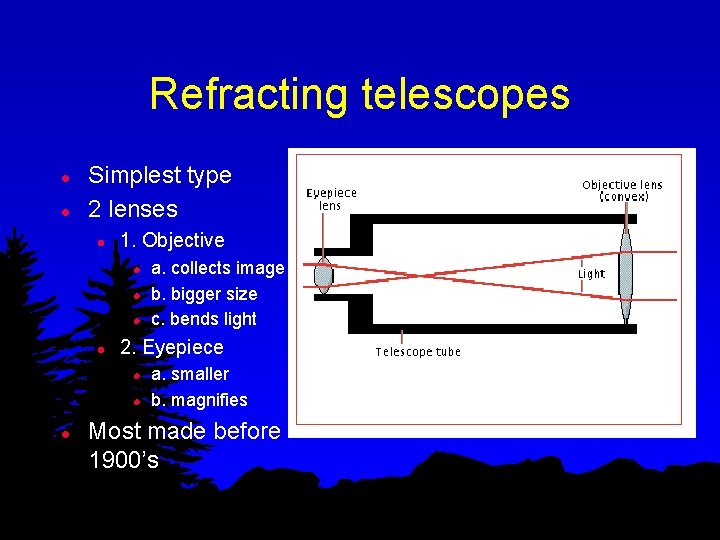 Refracting telescopes

- Simplest type
- 2 lenses
  - 1. Objective
    - a. collects image
    - b. bigger size
    - c. bends light
  - 2. Eyepiece
    - a. smaller
    - b. magnifies
- Most made before 1900's

Eyepiece lens
Objective lens (convex)
Light
Telescope tube